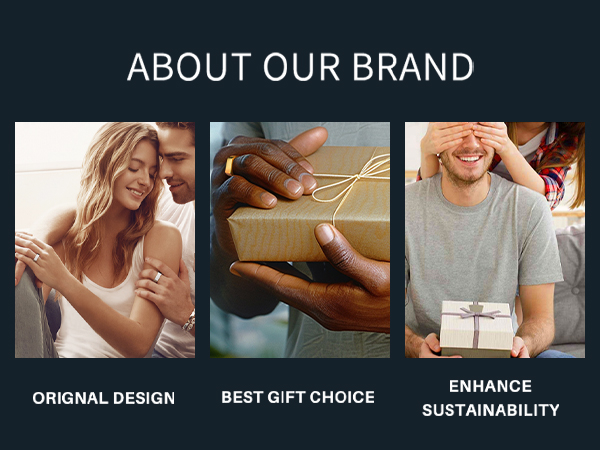 ABOUT OUR BRAND

ORIGNAL DESIGN

BEST GIFT CHOICE

ENHANCE SUSTAINABILITY